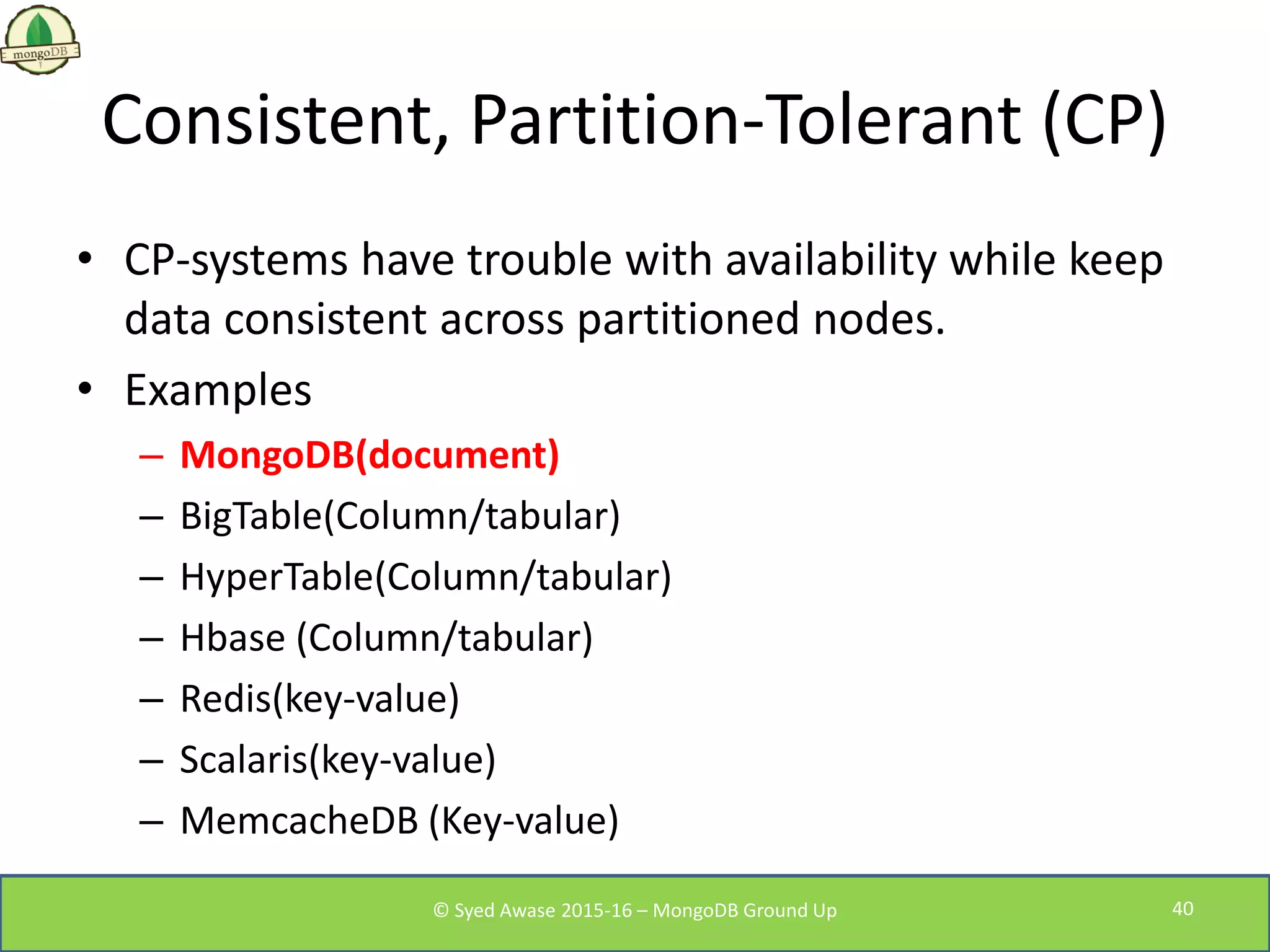 mongoDB

Consistent, Partition-Tolerant (CP)

• CP-systems have trouble with availability while keep data consistent across partitioned nodes.
• Examples
– MongoDB(document)
– BigTable(Column/tabular)
– HyperTable(Column/tabular)
– Hbase (Column/tabular)
– Redis(key-value)
– Scalaris(key-value)
– MemcacheDB (Key-value)

© Syed Awase 2015-16 – MongoDB Ground Up

40